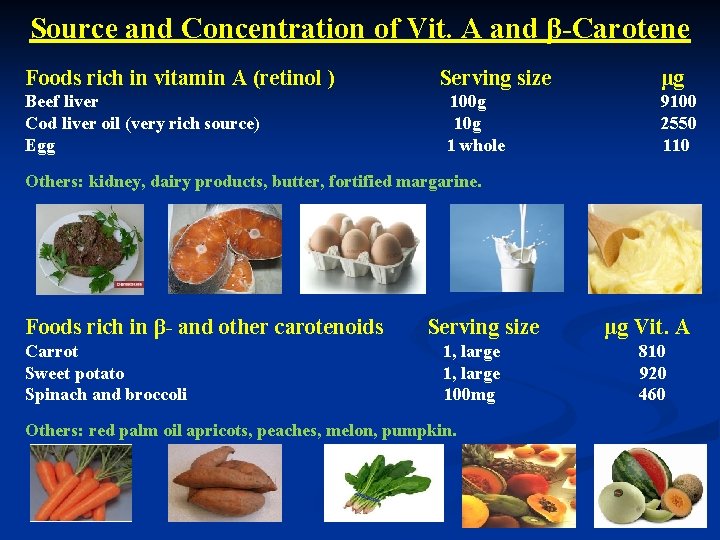 Source and Concentration of Vit. A and β-Carotene

| Foods rich in vitamin A (retinol ) | Serving size | μg |
|---|---|---|
| Beef liver | 100g | 9100 |
| Cod liver oil (very rich source) | 10g | 2550 |
| Egg | 1 whole | 110 |

Others: kidney, dairy products, butter, fortified margarine.

| Foods rich in β- and other carotenoids | Serving size | μg Vit. A |
|---|---|---|
| Carrot | 1, large | 810 |
| Sweet potato | 1, large | 920 |
| Spinach and broccoli | 100mg | 460 |

Others: red palm oil apricots, peaches, melon, pumpkin.